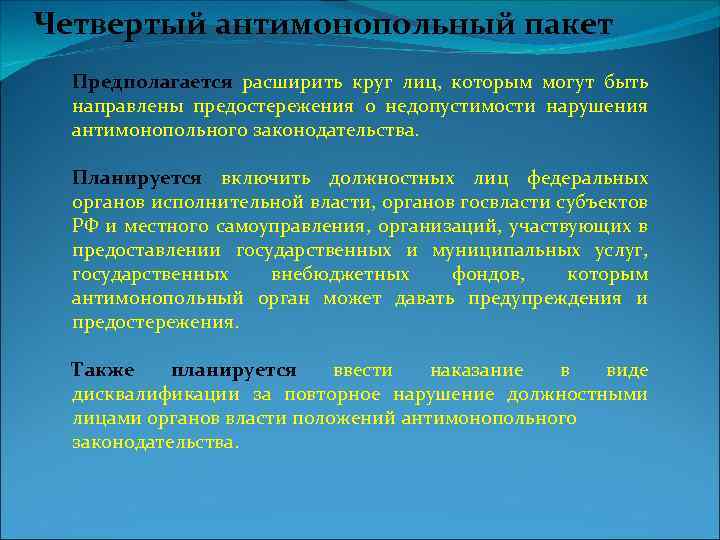 Четвертый антимонопольный пакет

Предполагается расширить круг лиц, которым могут быть направлены предостережения о недопустимости нарушения антимонопольного законодательства.

Планируется включить должностных лиц федеральных органов исполнительной власти, органов госвласти субъектов РФ и местного самоуправления, организаций, участвующих в предоставлении государственных и муниципальных услуг, государственных внебюджетных фондов, которым антимонопольный орган может давать предупреждения и предостережения.

Также планируется ввести наказание в виде дисквалификации за повторное нарушение должностными лицами органов власти положений антимонопольного законодательства.